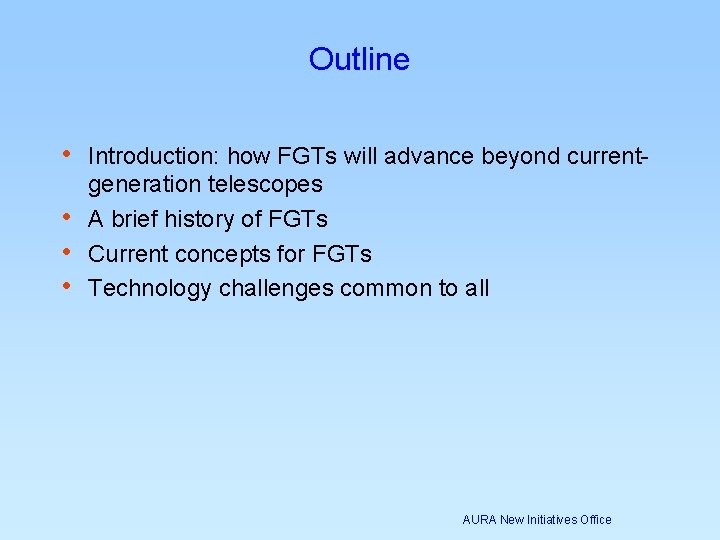 Outline

• Introduction: how FGTs will advance beyond current-generation telescopes
• A brief history of FGTs
• Current concepts for FGTs
• Technology challenges common to all

AURA New Initiatives Office